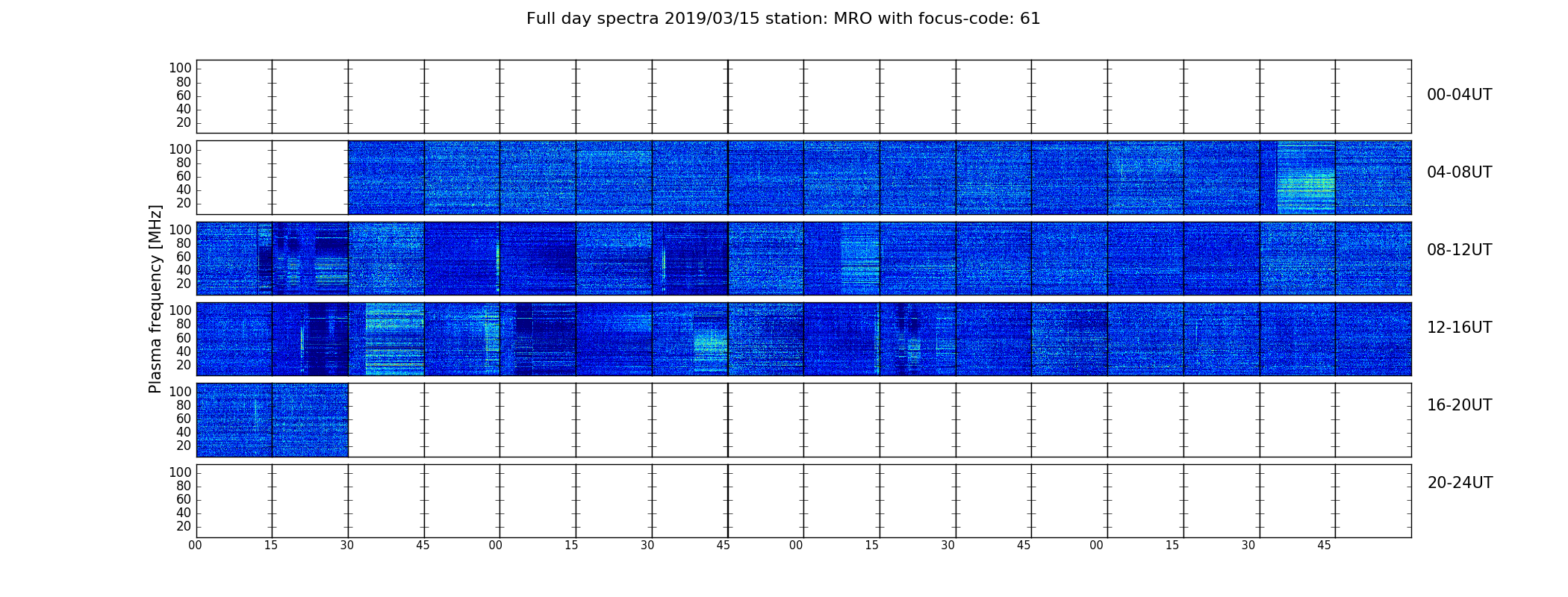 Full day spectra 2019/03/15 station: MRO with focus-code: 61

Plasma frequency [MHz]

100
80
60
40
20

00-04UT

100
80
60
40
20

04-08UT

100
80
60
40
20

08-12UT

100
80
60
40
20

12-16UT

100
80
60
40
20

16-20UT

100
80
60
40
20

20-24UT

00 15 30 45 00 15 30 45 00 15 30 45 00 15 30 45